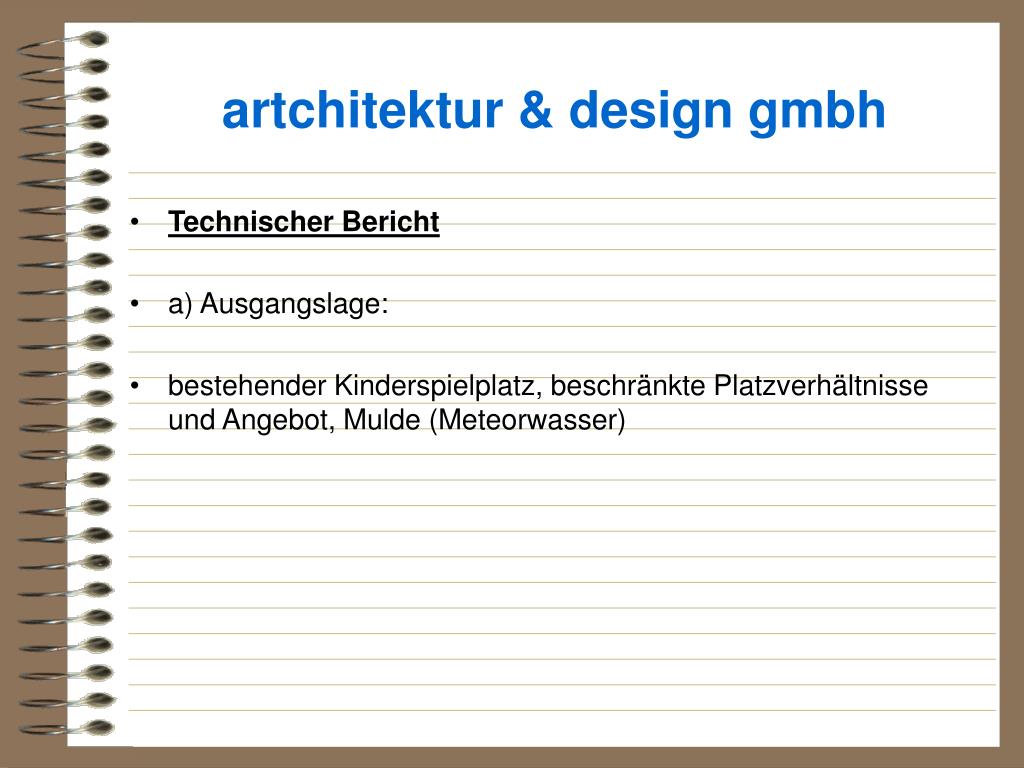 artchitektur & design gmbh

• Technischer Bericht

• a) Ausgangslage:

• bestehender Kinderspielplatz, beschränkte Platzverhältnisse und Angebot, Mulde (Meteorwasser)